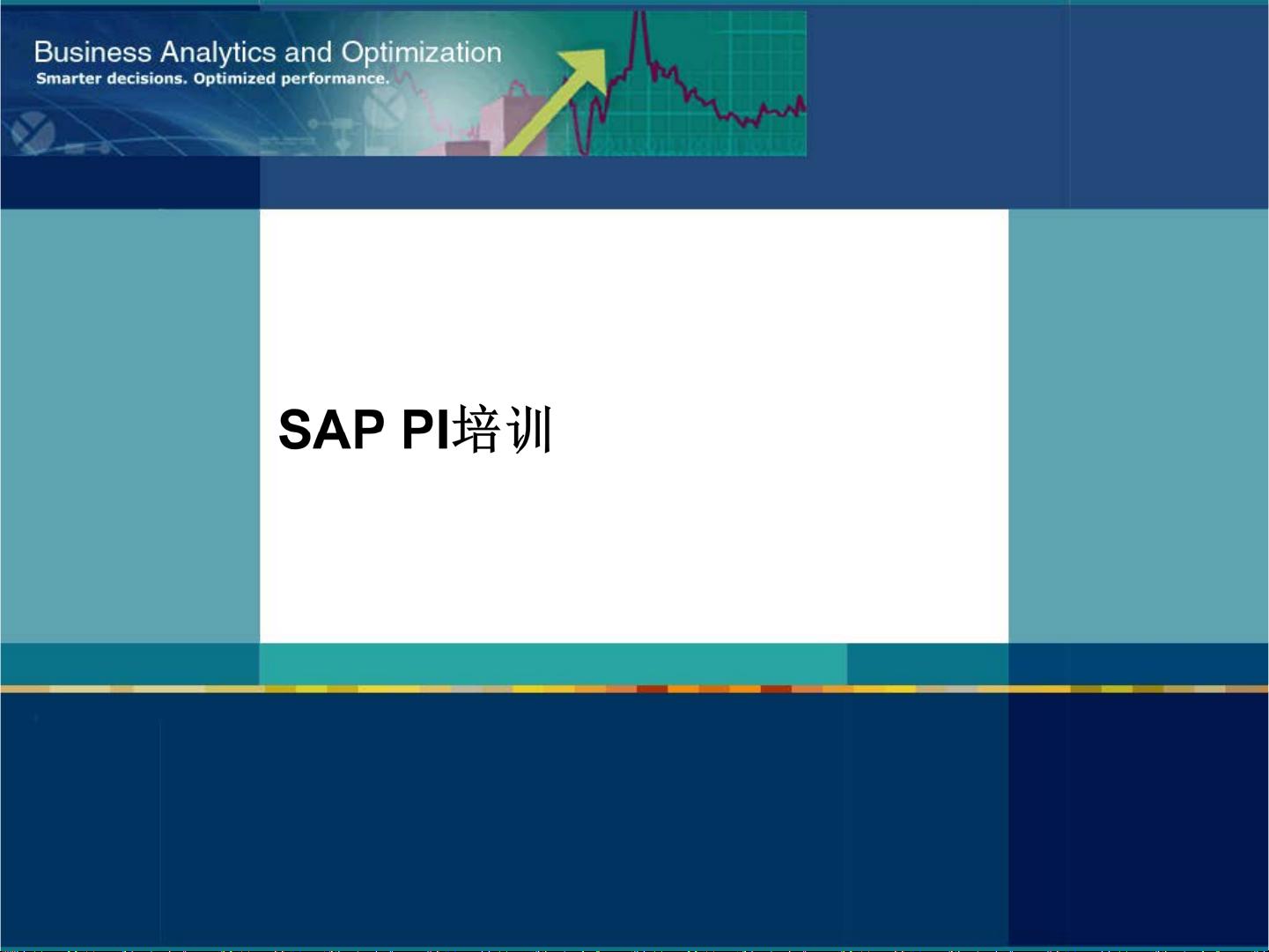 Business Analytics and Optimization
Smarter decisions. Optimized performance.

SAP PI培训